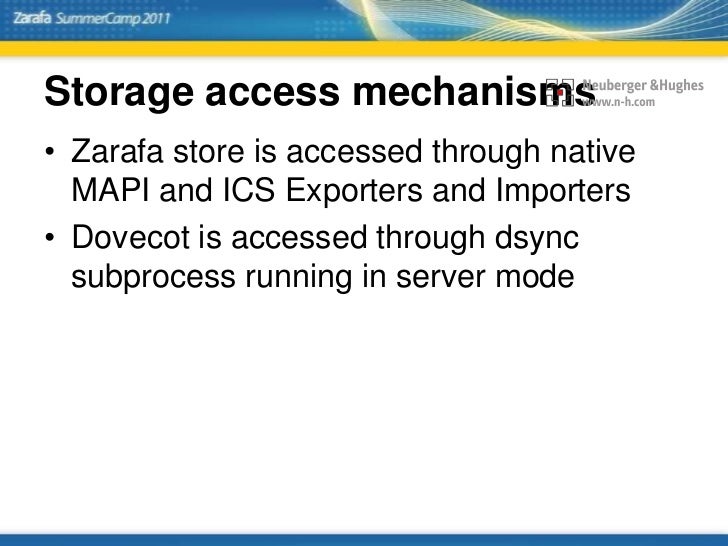 Zarafa SummerCamp 2011

Storage access mechanisms

Neuberger &Hughes
www.n-h.com

• Zarafa store is accessed through native MAPI and ICS Exporters and Importers
• Dovecot is accessed through dsync subprocess running in server mode